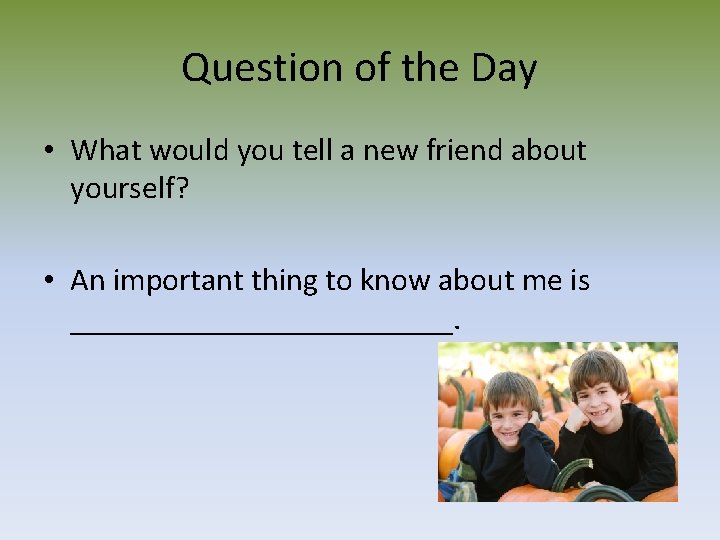 Question of the Day

• What would you tell a new friend about yourself?

• An important thing to know about me is ________________________.